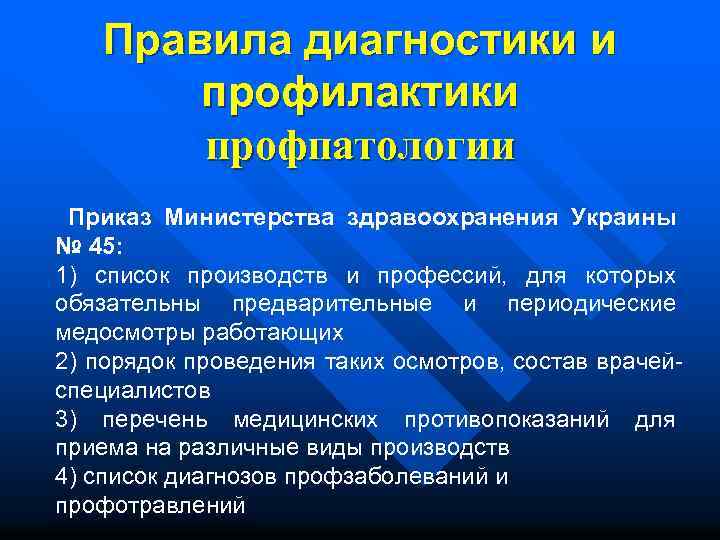 Правила диагностики и профилактики профпатологии

Приказ Министерства здравоохранения Украины № 45:

1) список производств и профессий, для которых обязательны предварительные и периодические медосмотры работающих

2) порядок проведения таких осмотров, состав врачей-специалистов

3) перечень медицинских противопоказаний для приема на различные виды производств

4) список диагнозов профзаболеваний и профотравлений